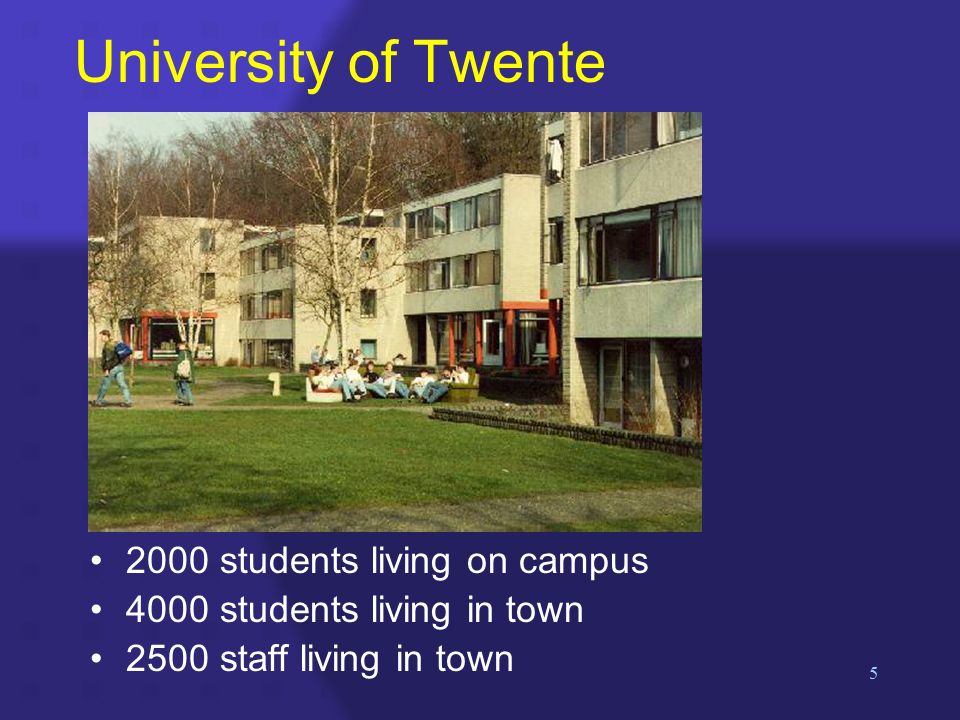 University of Twente

• 2000 students living on campus
• 4000 students living in town
• 2500 staff living in town

5